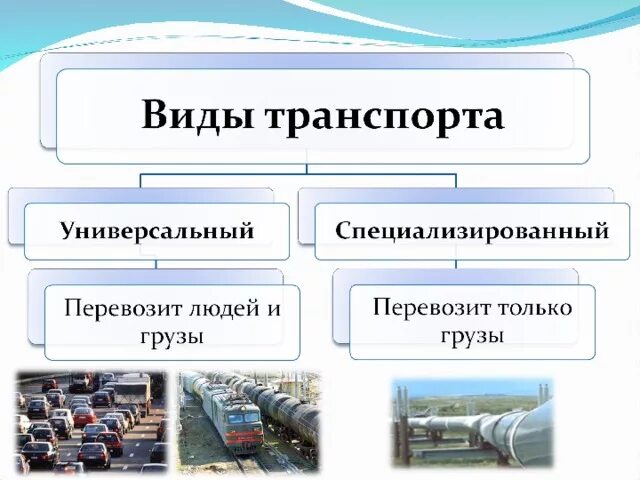 Виды транспорта

Универсальный

Перевозит людей и грузы

Специализированный

Перевозит только грузы